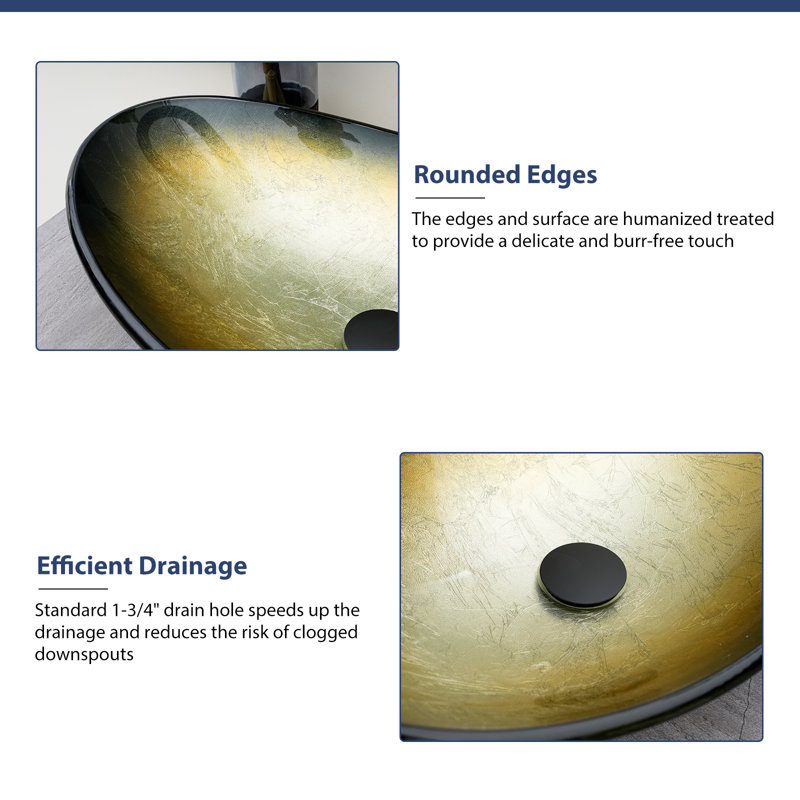 Rounded Edges

The edges and surface are humanized treated to provide a delicate and burr-free touch

Efficient Drainage

Standard 1-3/4" drain hole speeds up the drainage and reduces the risk of clogged downspouts